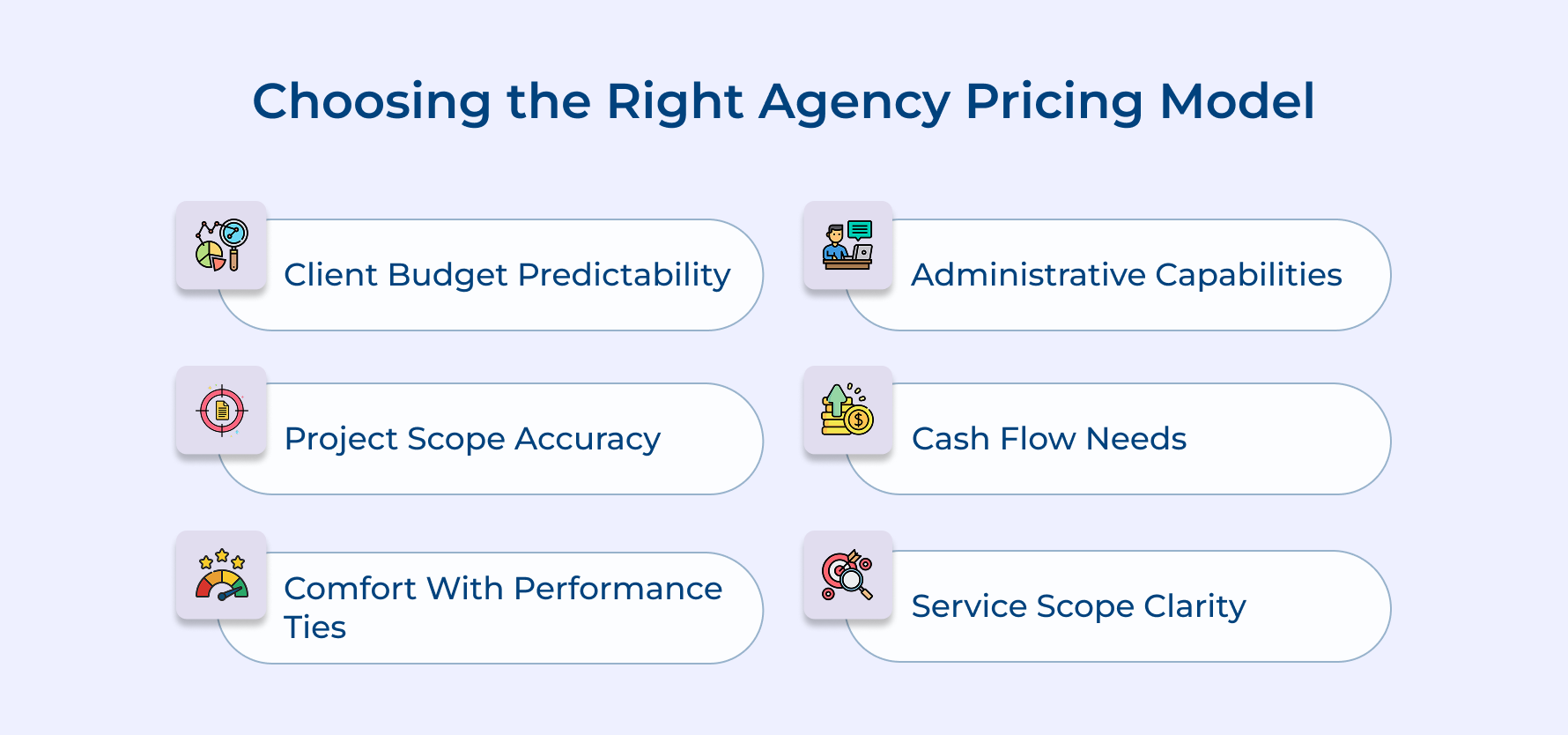 Choosing the Right Agency Pricing Model

Client Budget Predictability

Project Scope Accuracy

Comfort With Performance Ties

Administrative Capabilities

Cash Flow Needs

Service Scope Clarity